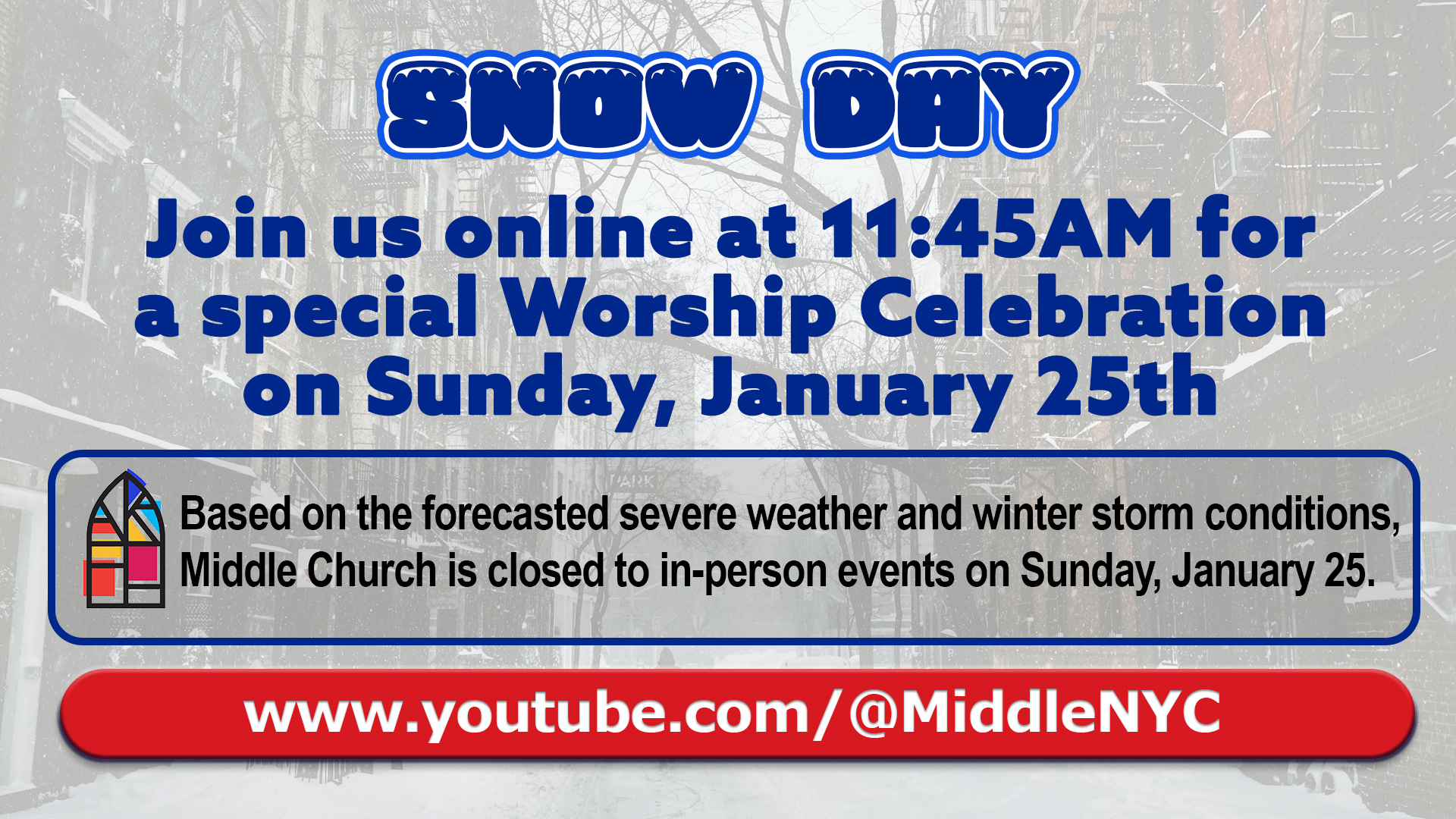 SNOW DAY

Join us online at 11:45AM for a special Worship Celebration on Sunday, January 25th

Based on the forecasted severe weather and winter storm conditions, Middle Church is closed to in-person events on Sunday, January 25.

www.youtube.com/@MiddleNYC